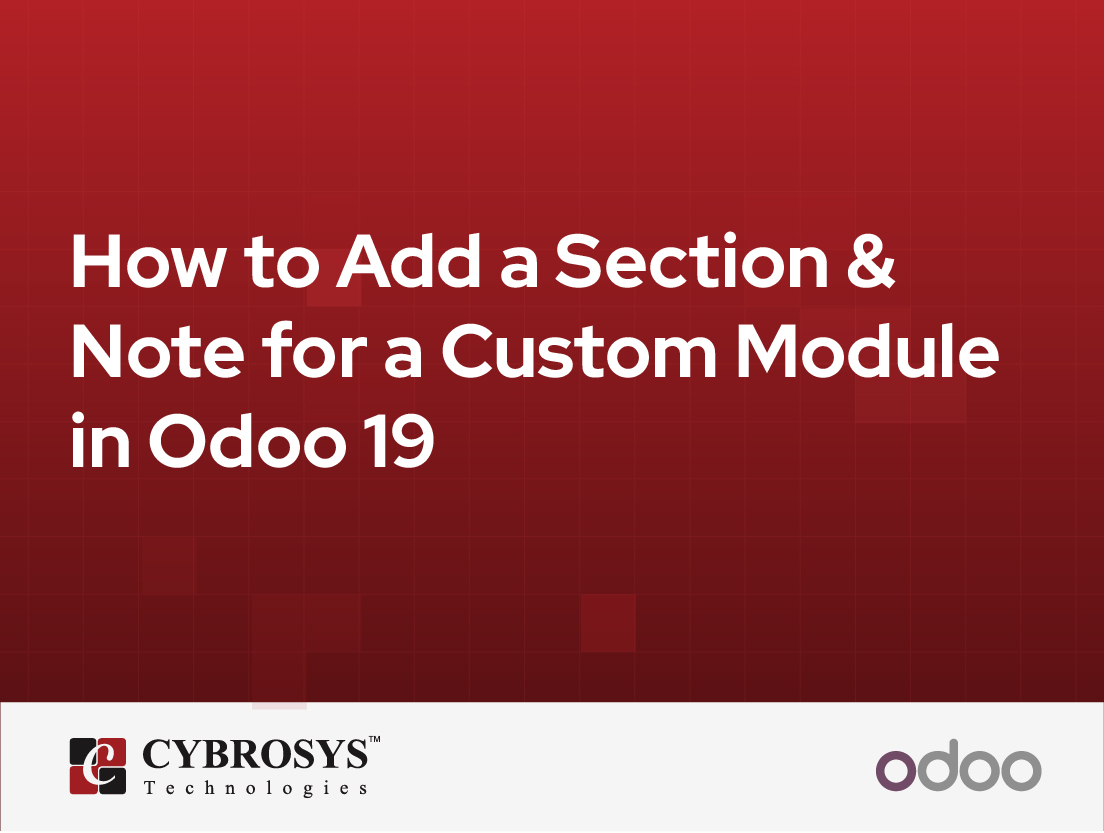 How to Add a Section & Note for a Custom Module in Odoo 19

CYBROSYS™
Technologies

odoo